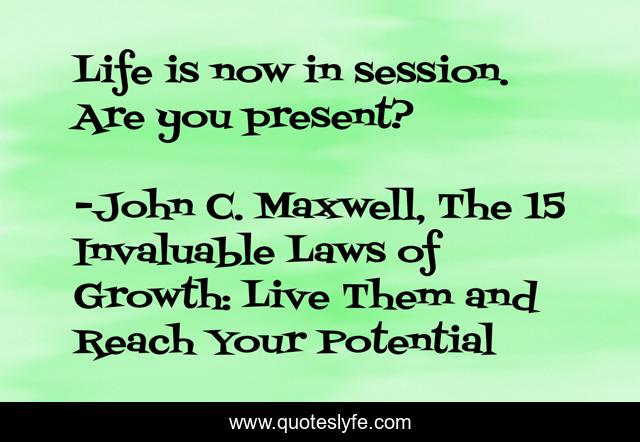 Life is now in session. Are you present?

-John C. Maxwell, The 15 Invaluable Laws of Growth: Live Them and Reach Your Potential

www.quoteslyfe.com